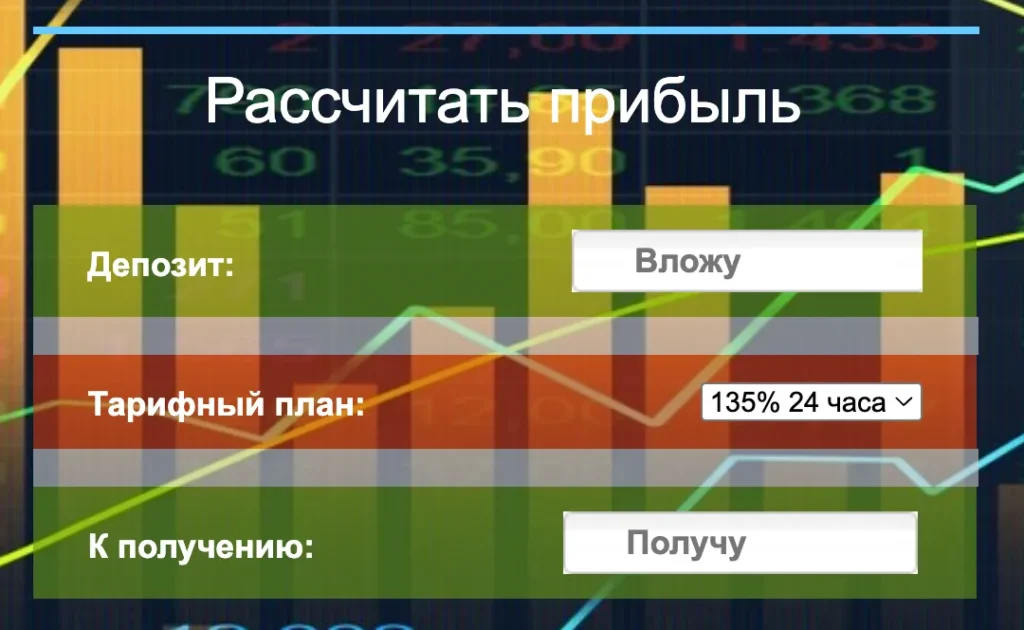 Рассчитать прибыль

Депозит: Вложу

Тарифный план: 135% 24 часа

К получению: Получу